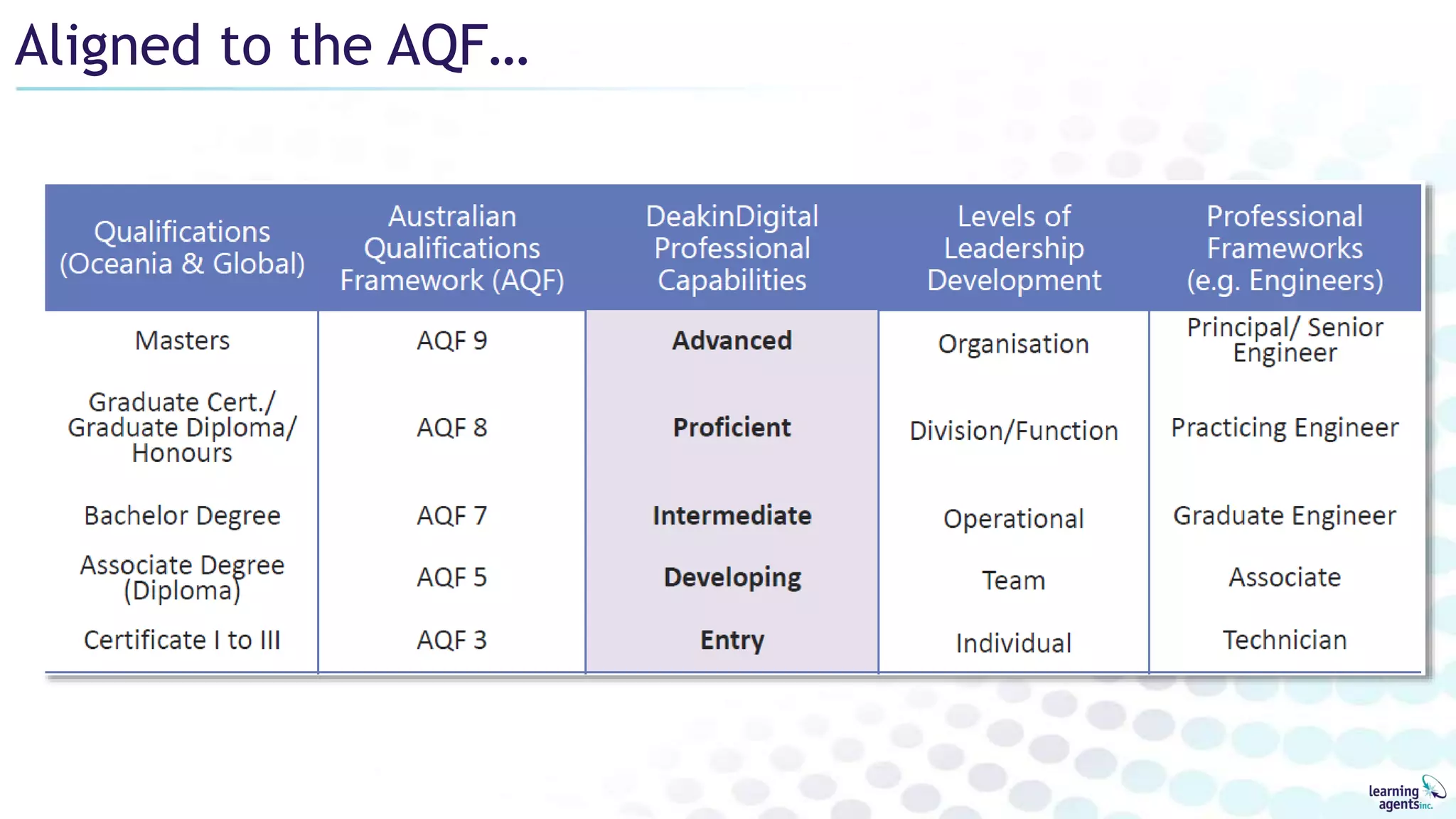 Aligned to the AQF...

| Qualifications (Oceania & Global) | Australian Qualifications Framework (AQF) | DeakinDigital Professional Capabilities | Levels of Leadership Development | Professional Frameworks (e.g. Engineers) |
|---|---|---|---|---|
| Masters | AQF 9 | **Advanced** | Organisation | Principal/ Senior Engineer |
| Graduate Cert./ Graduate Diploma/ Honours | AQF 8 | **Proficient** | Division/Function | Practicing Engineer |
| Bachelor Degree | AQF 7 | **Intermediate** | Operational | Graduate Engineer |
| Associate Degree (Diploma) | AQF 5 | **Developing** | Team | Associate |
| Certificate I to III | AQF 3 | **Entry** | Individual | Technician |

learning agents inc.